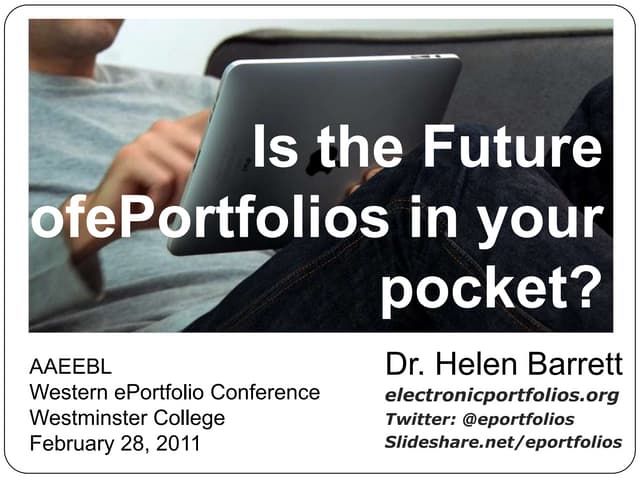 Is the Future ofePortfolios in your pocket?

AAEEBL
Western ePortfolio Conference
Westminster College
February 28, 2011

Dr. Helen Barrett
electronicportfolios.org
Twitter: @eportfolios
Slideshare.net/eportfolios